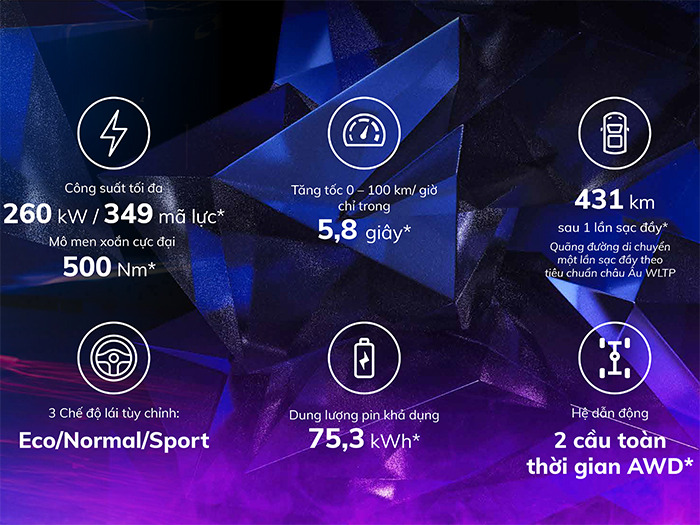 Công suất tối đa
260 kW / 349 mã lực*
Mô men xoắn cực đại
500 Nm*

Tăng tốc 0 – 100 km/ giờ chỉ trong
5,8 giây*

431 km
sau 1 lần sạc đầy*
Quãng đường di chuyển một lần sạc đầy theo tiêu chuẩn châu Âu WLTP

3 Chế độ lái tùy chỉnh:
Eco/Normal/Sport

Dung lượng pin khả dụng
75,3 kWh*

Hệ dẫn động
2 cầu toàn thời gian AWD*